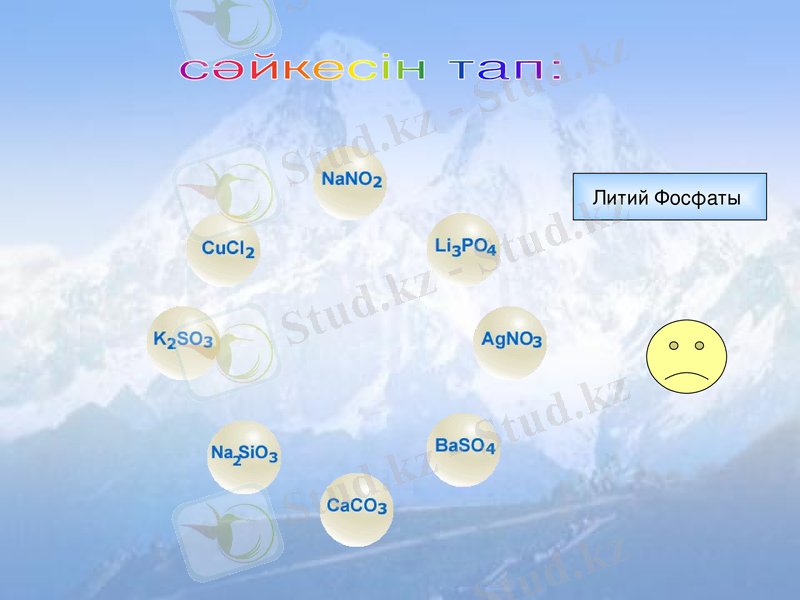 сәйкесін тап:

$NaNO_2$

Литий Фосфаты

$CuCl_2$

$Li_3PO_4$

$K_2SO_3$

$AgNO_3$

$Na_2SiO_3$

$BaSO_4$

$CaCO_3$

Stud.kz - Stud.kz

Stud.kz - Stud.kz

Stud.kz - Stud.kz

Stud.kz - Stud.kz

Stud.kz